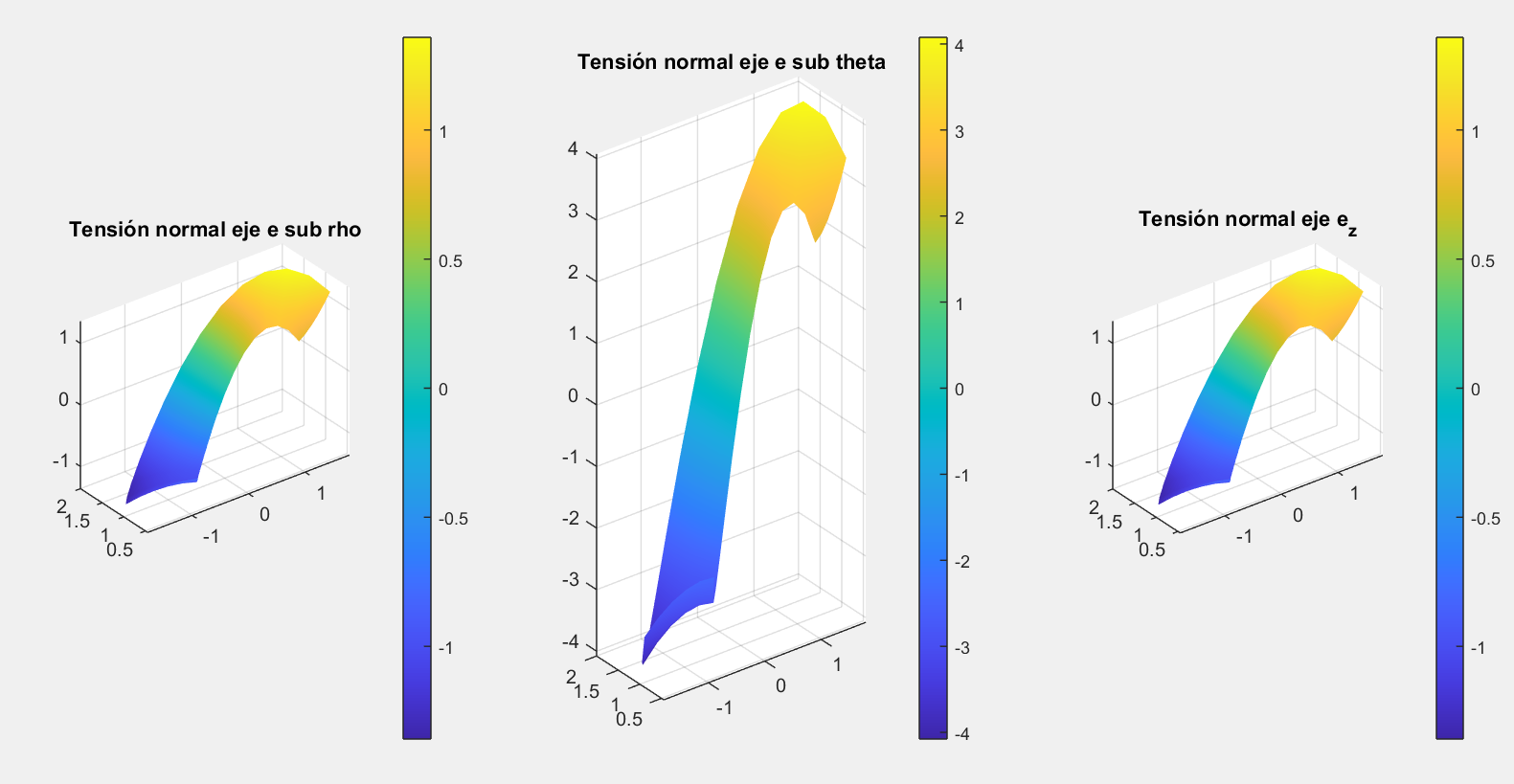 Tensión normal eje e sub rho

1
0
-1
2
1.5
1
0.5
-1
0
1

1
0.5
0
-0.5
-1

Tensión normal eje e sub theta

4
3
2
1
0
-1
-2
-3
-4
2
1.5
1
0.5
-1
0
1

4
3
2
1
0
-1
-2
-3
-4

Tensión normal eje $e_z$

1
0
-1
2
1.5
1
0.5
-1
0
1

1
0.5
0
-0.5
-1